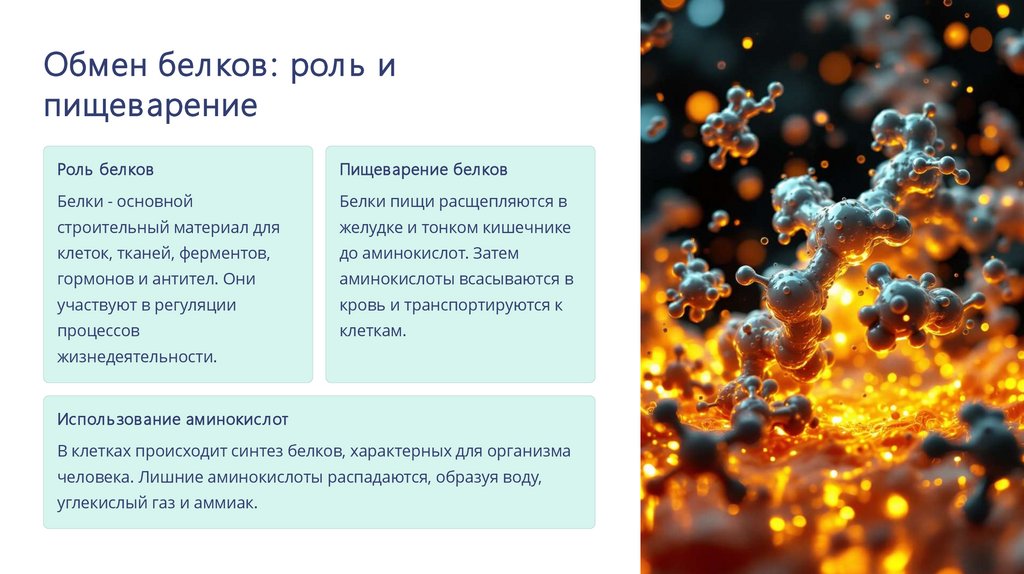 Обмен белков: роль и пищеварение

Роль белков

Белки - основной строительный материал для клеток, тканей, ферментов, гормонов и антител. Они участвуют в регуляции процессов жизнедеятельности.

Пищеварение белков

Белки пищи расщепляются в желудке и тонком кишечнике до аминокислот. Затем аминокислоты всасываются в кровь и транспортируются к клеткам.

Использование аминокислот

В клетках происходит синтез белков, характерных для организма человека. Лишние аминокислоты распадаются, образуя воду, углекислый газ и аммиак.